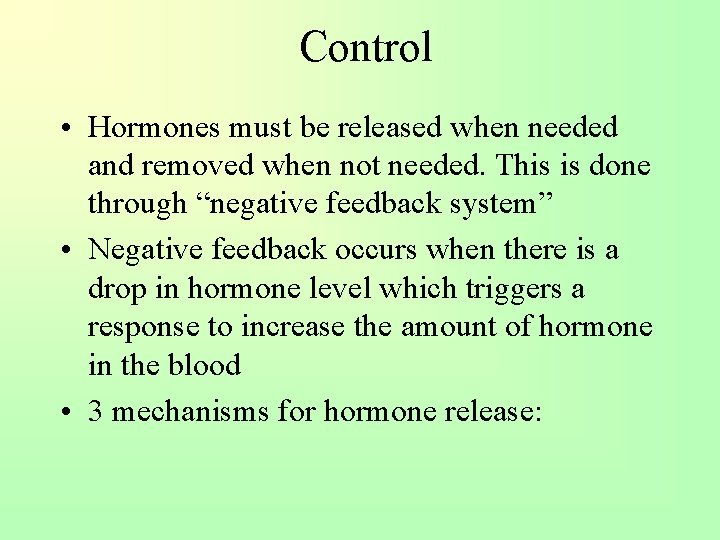 Control

• Hormones must be released when needed and removed when not needed. This is done through “negative feedback system”

• Negative feedback occurs when there is a drop in hormone level which triggers a response to increase the amount of hormone in the blood

• 3 mechanisms for hormone release: